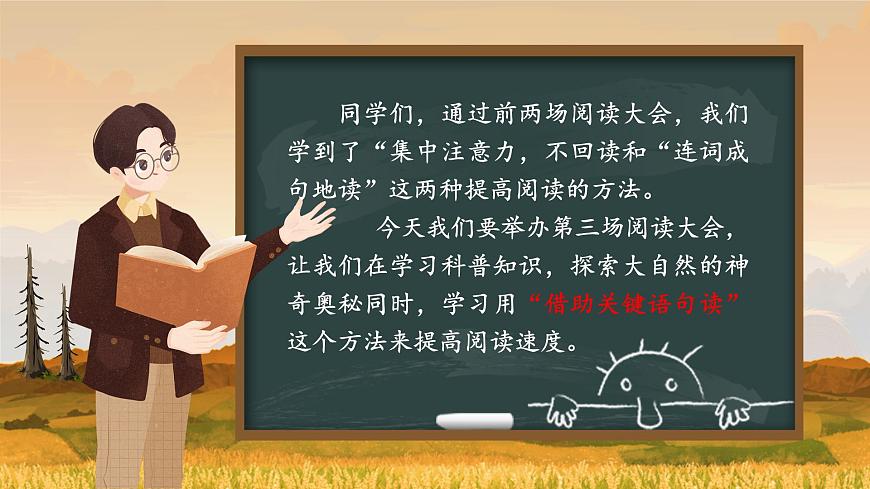 同学们，通过前两场阅读大会，我们学到了“集中注意力，不回读和“连词成句地读”这两种提高阅读的方法。

今天我们要举办第三场阅读大会，让我们在学习科普知识，探索大自然的神奇奥秘同时，学习用“借助关键语句读”这个方法来提高阅读速度。